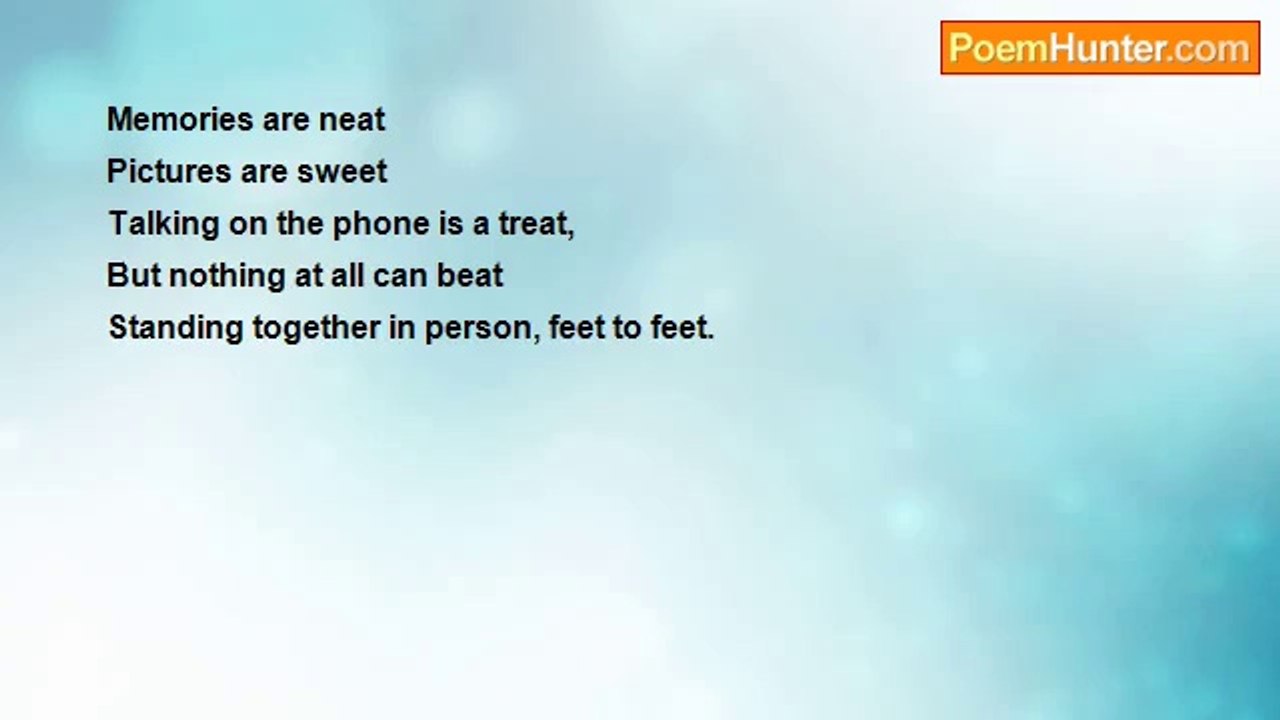 PoemHunter.com

Memories are neat
Pictures are sweet
Talking on the phone is a treat,
But nothing at all can beat
Standing together in person, feet to feet.